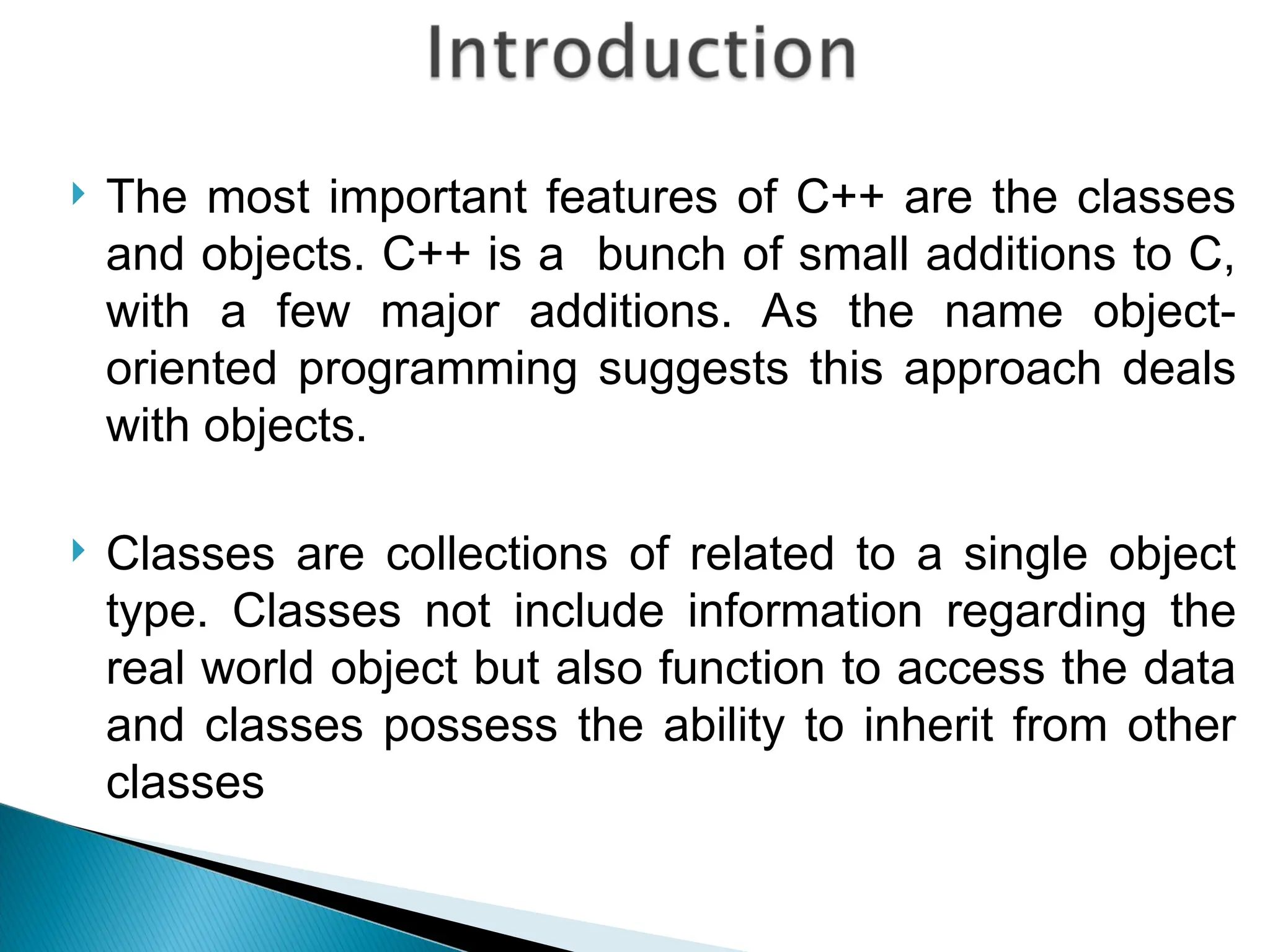 Introduction

The most important features of C++ are the classes and objects. C++ is a  bunch of small additions to C, with a few major additions. As the name object-oriented programming suggests this approach deals with objects.

Classes are collections of related to a single object type. Classes not include information regarding the real world object but also function to access the data and classes possess the ability to inherit from other classes